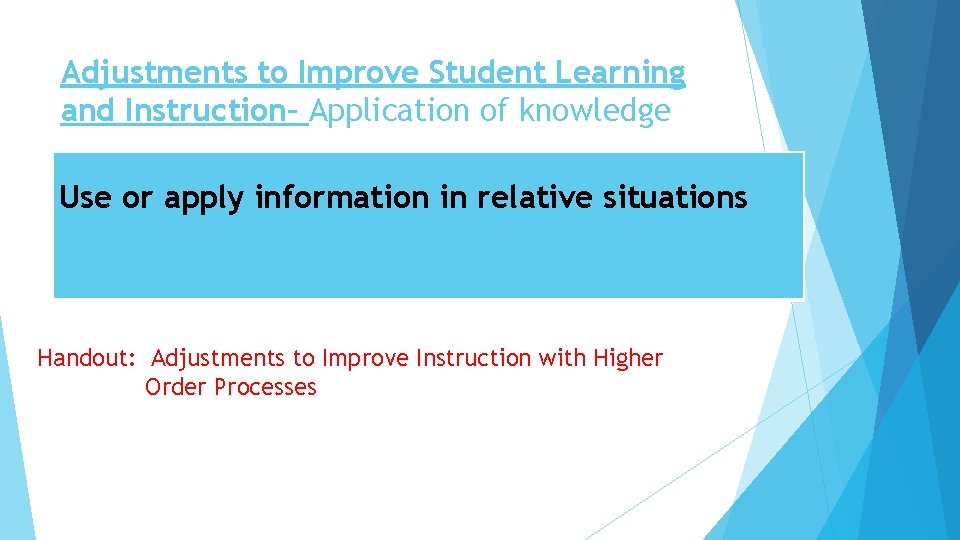 Adjustments to Improve Student Learning and Instruction- Application of knowledge

Use or apply information in relative situations

Handout: Adjustments to Improve Instruction with Higher Order Processes